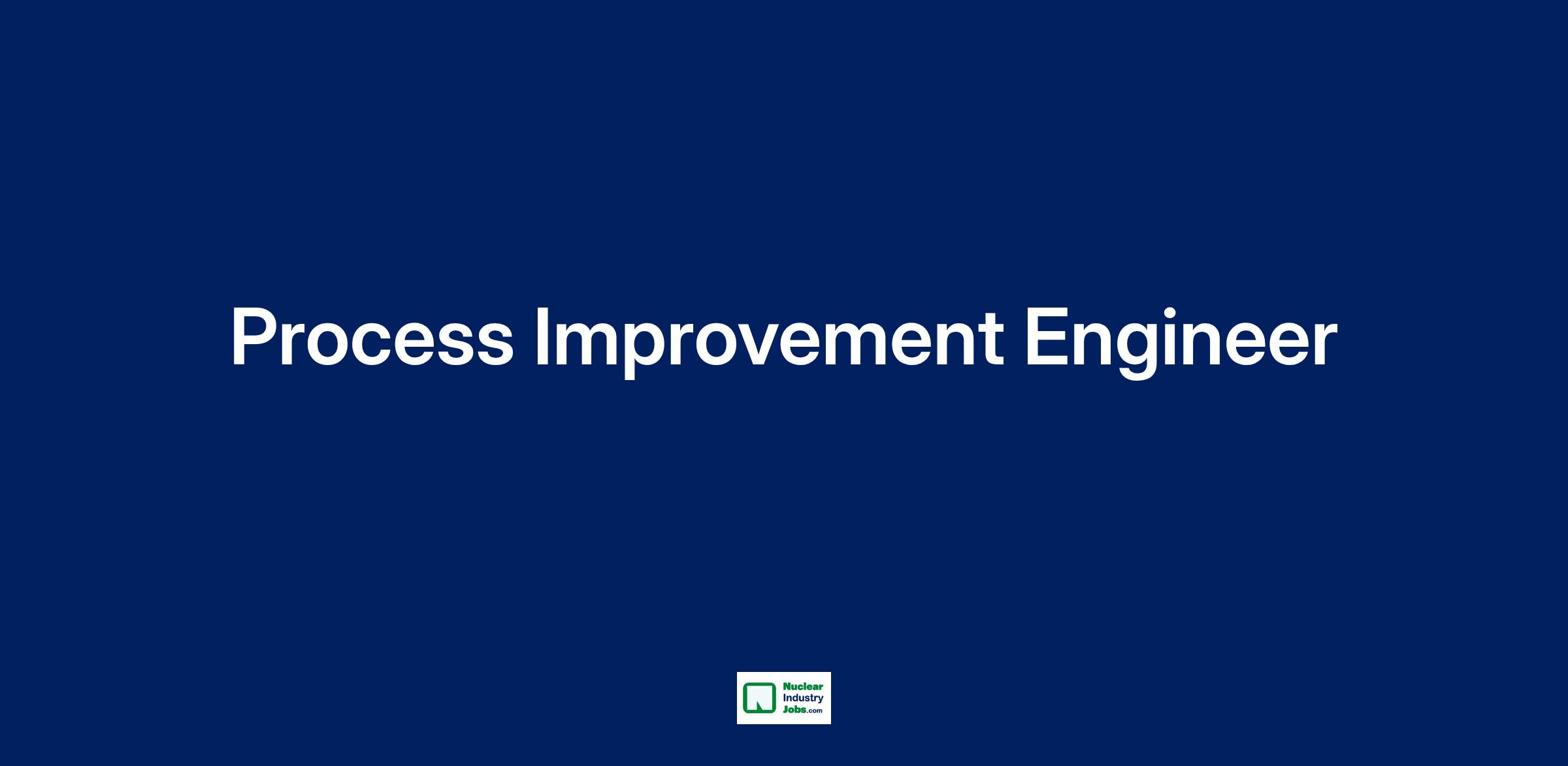 Process Improvement Engineer

Nuclear Industry Jobs.com